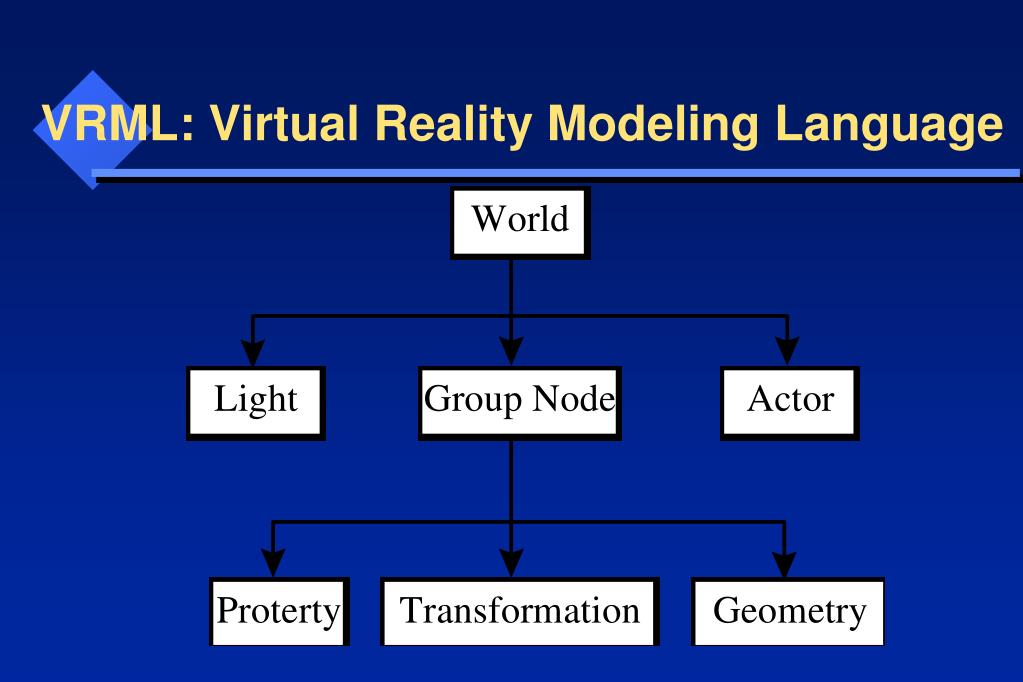 VRML: Virtual Reality Modeling Language

World

Light

Group Node

Actor

Proterty

Transformation

Geometry